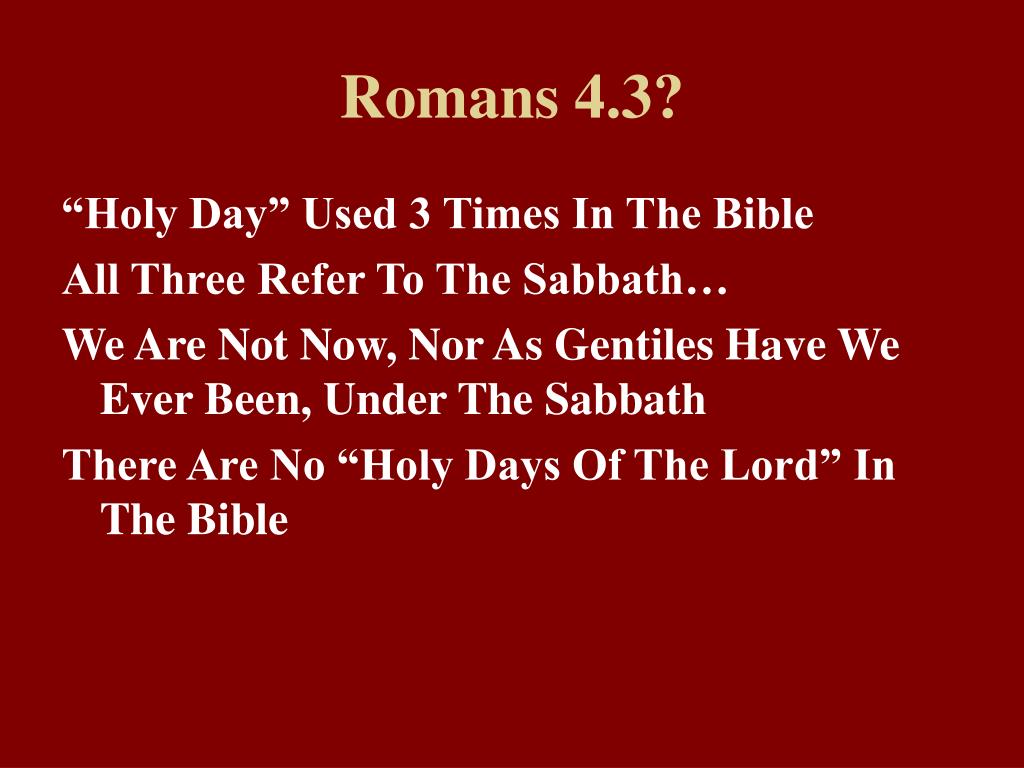 Romans 4.3?

“Holy Day” Used 3 Times In The Bible

All Three Refer To The Sabbath…

We Are Not Now, Nor As Gentiles Have We Ever Been, Under The Sabbath

There Are No “Holy Days Of The Lord” In The Bible